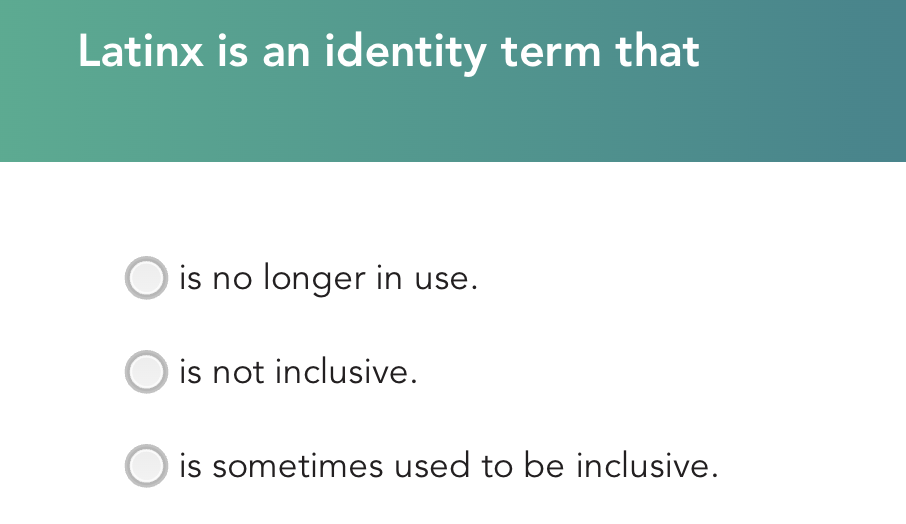 Latinx is an identity term that

is no longer in use.

is not inclusive.

is sometimes used to be inclusive.